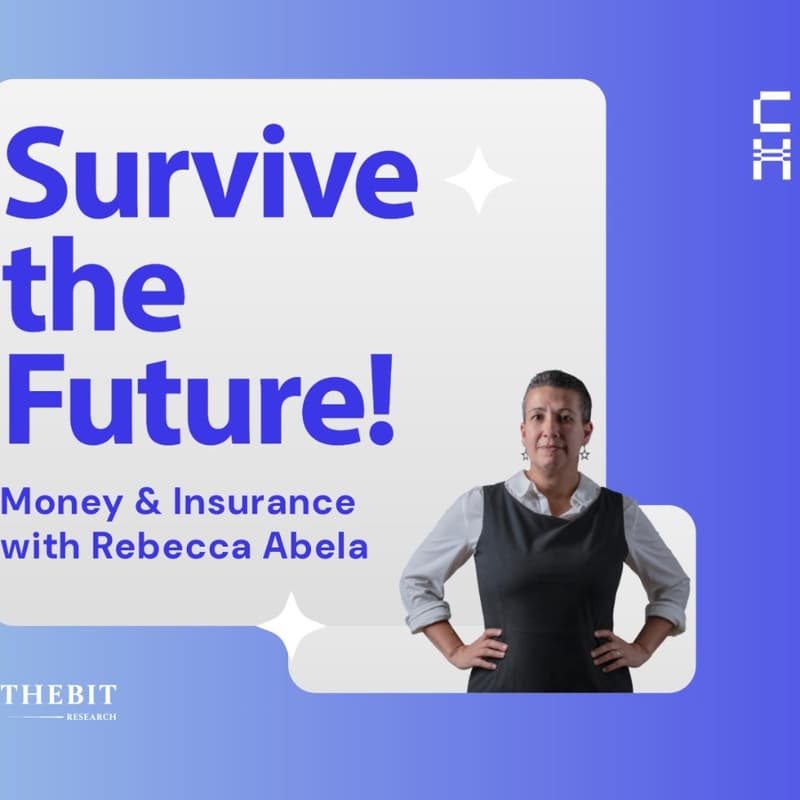 Survive the Future!

Money & Insurance with Rebecca Abela

CX

THEBIT
RESEARCH